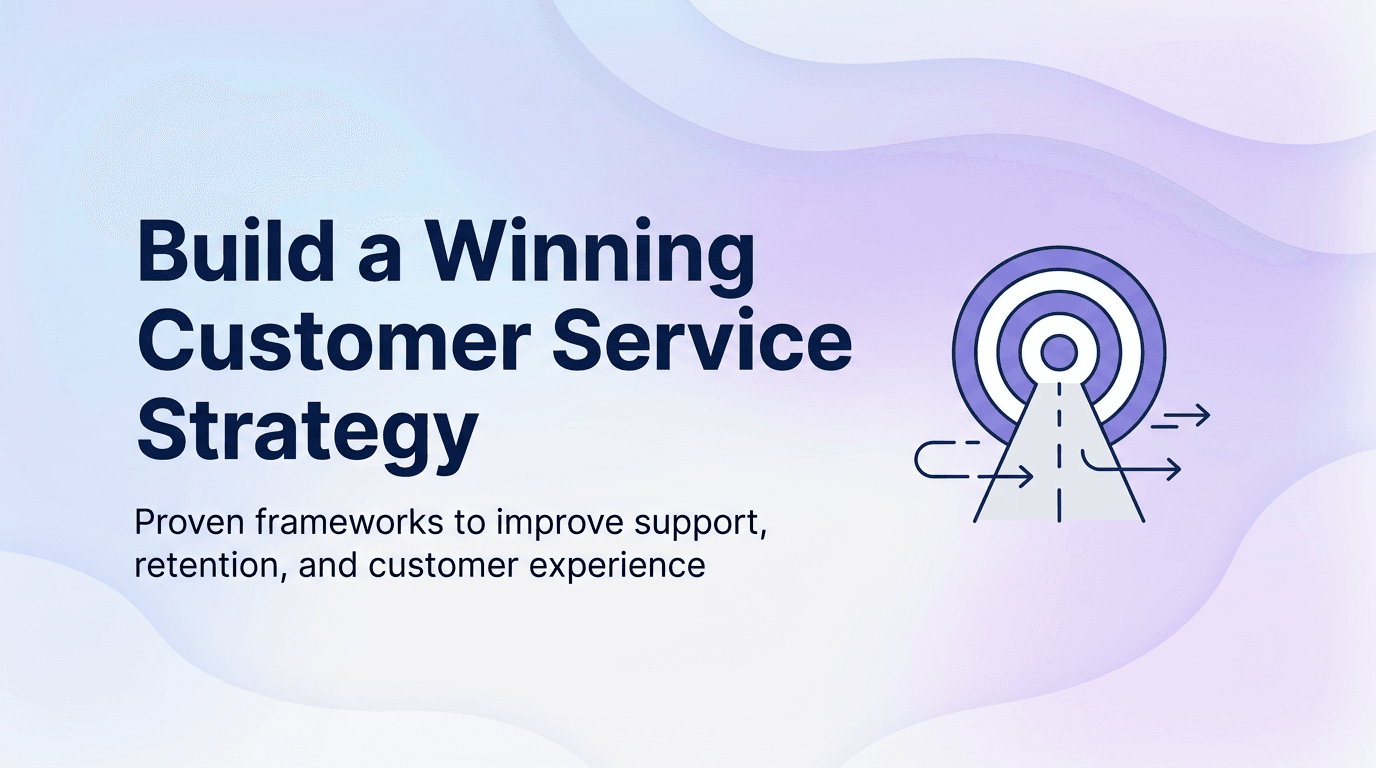 Build a Winning Customer Service Strategy

Proven frameworks to improve support, retention, and customer experience